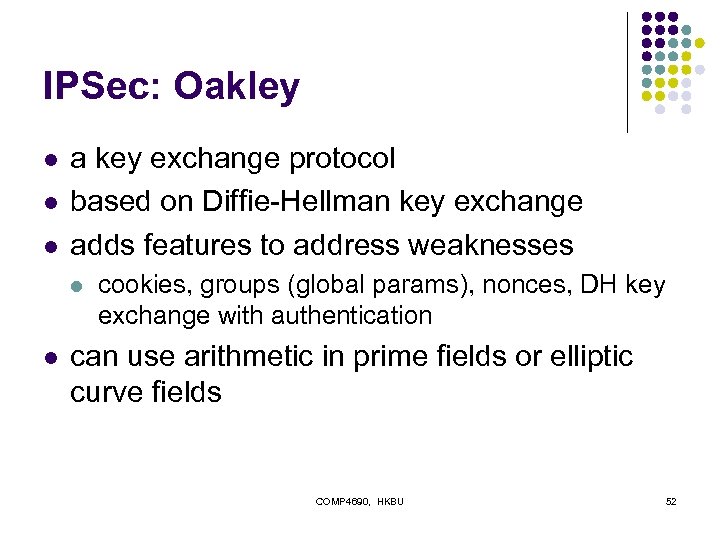 IPSec: Oakley

- a key exchange protocol
- based on Diffie-Hellman key exchange
- adds features to address weaknesses
  - cookies, groups (global params), nonces, DH key exchange with authentication
- can use arithmetic in prime fields or elliptic curve fields

COMP4690, HKBU

52